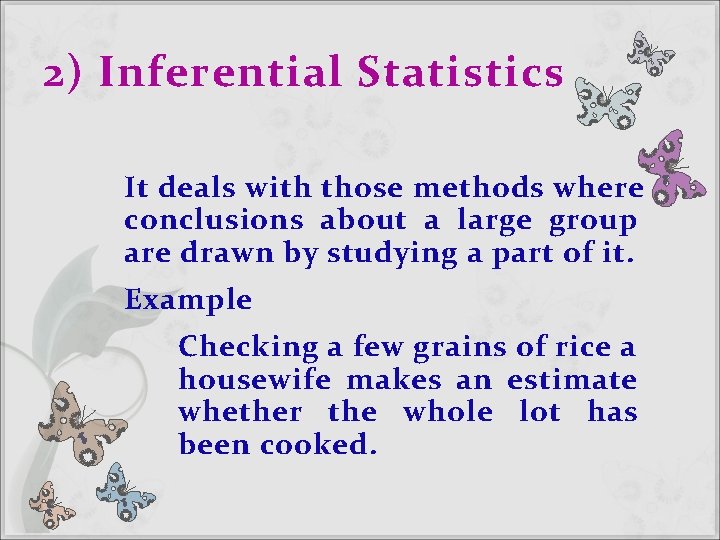 2) Inferential Statistics

It deals with those methods where conclusions about a large group are drawn by studying a part of it.

Example

Checking a few grains of rice a housewife makes an estimate whether the whole lot has been cooked.